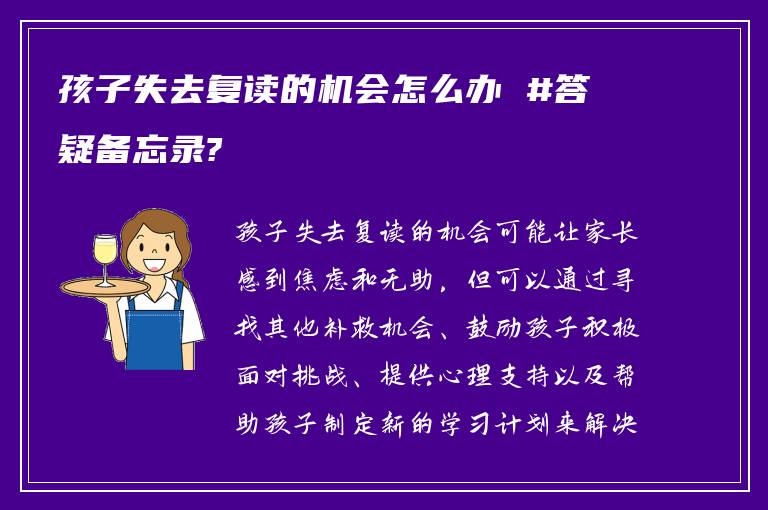 孩子失去复读的机会怎么办 #答疑备忘录?

孩子失去复读的机会可能让家长感到焦虑和无助，但可以通过寻找其他补救机会、鼓励孩子积极面对挑战、提供心理支持以及帮助孩子制定新的学习计划来解决